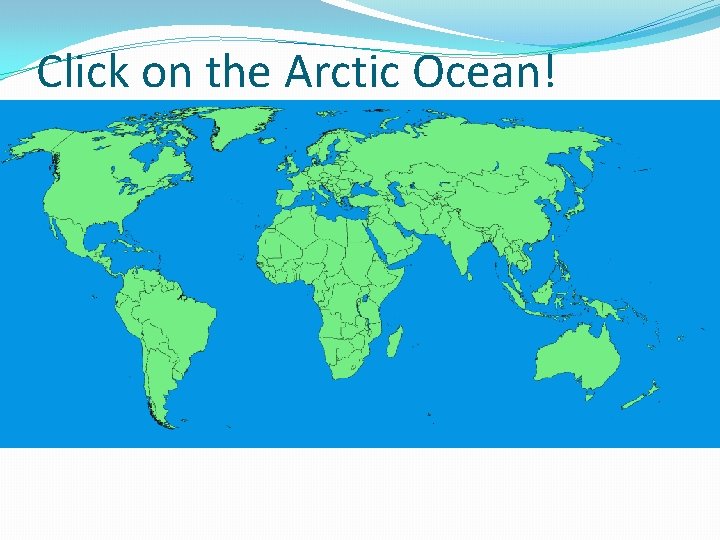 Click on the Arctic Ocean!